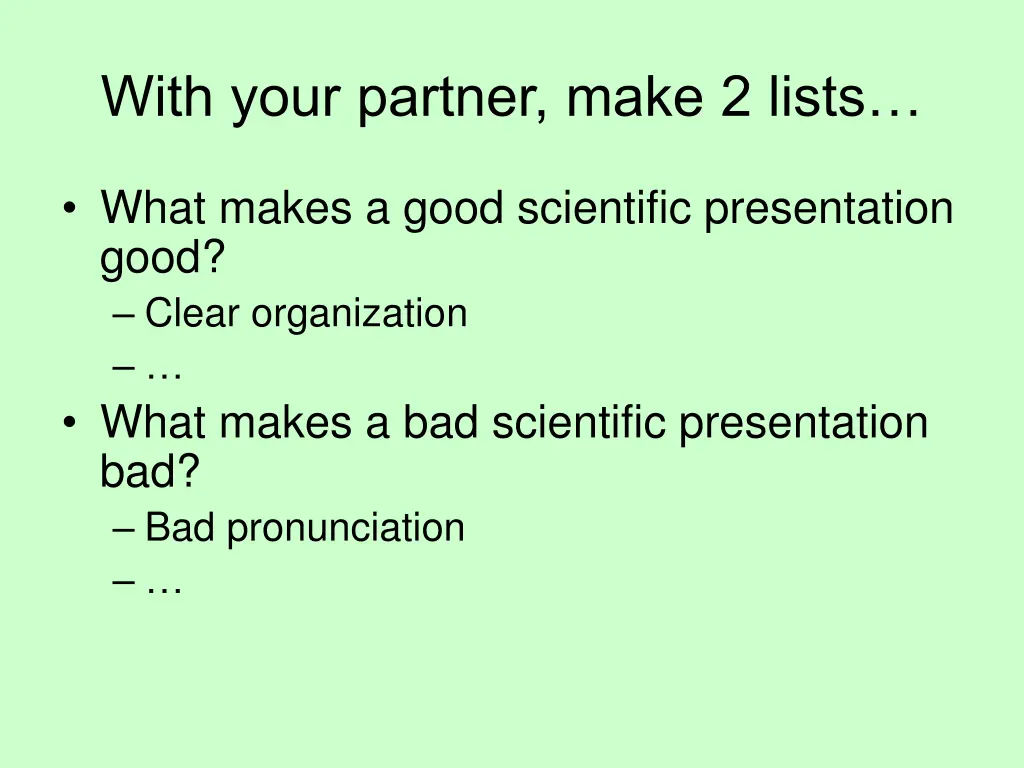 With your partner, make 2 lists…

• What makes a good scientific presentation good?
– Clear organization
– …
• What makes a bad scientific presentation bad?
– Bad pronunciation
– …